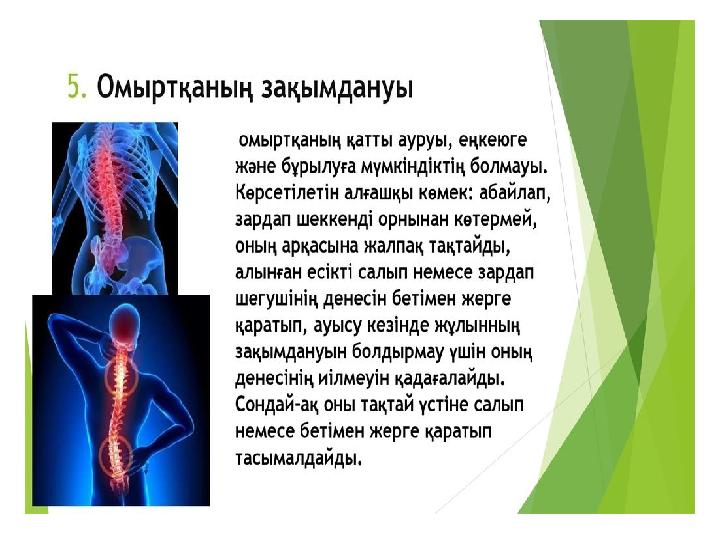 5. Омыртқаның зақымдануы

омыртқаның қатты ауруы, еңкеюге және бұрылуға мүмкіндіктің болмауы. Көрсетілетін алғашқы көмек: абайлап, зардап шеккенді орнынан көтермей, оның арқасына жалпақ тақтайды, алынған есікті салып немесе зардап шегушінің денесін бетімен жерге қаратып, ауысу кезінде жұлынның зақымдануын болдырмау үшін оның денесінің иілмеуін қадағалайды. Сондай-ақ оны тақтай үстіне салып немесе бетімен жерге қаратып тасымалдайды.